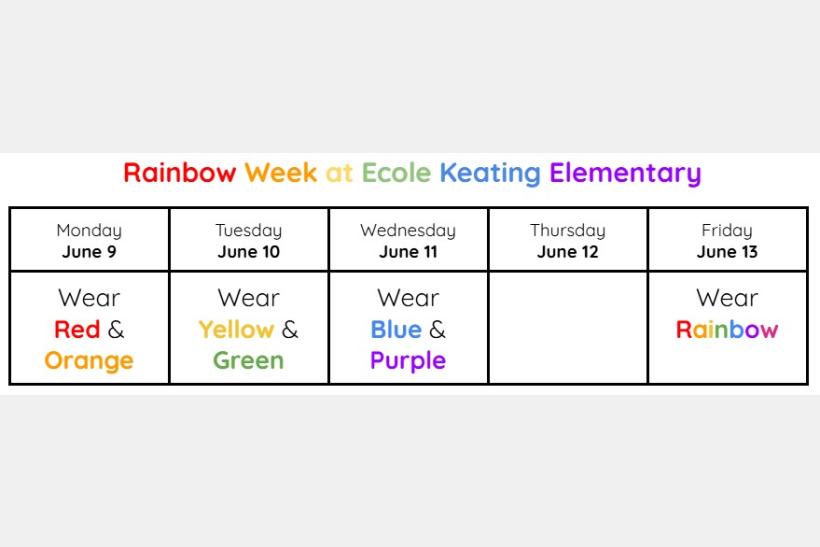 Rainbow Week at Ecole Keating Elementary

| Monday June 9 | Tuesday June 10 | Wednesday June 11 | Thursday June 12 | Friday June 13 |
|---|---|---|---|---|
| Wear Red & Orange | Wear Yellow & Green | Wear Blue & Purple | | Wear Rainbow |